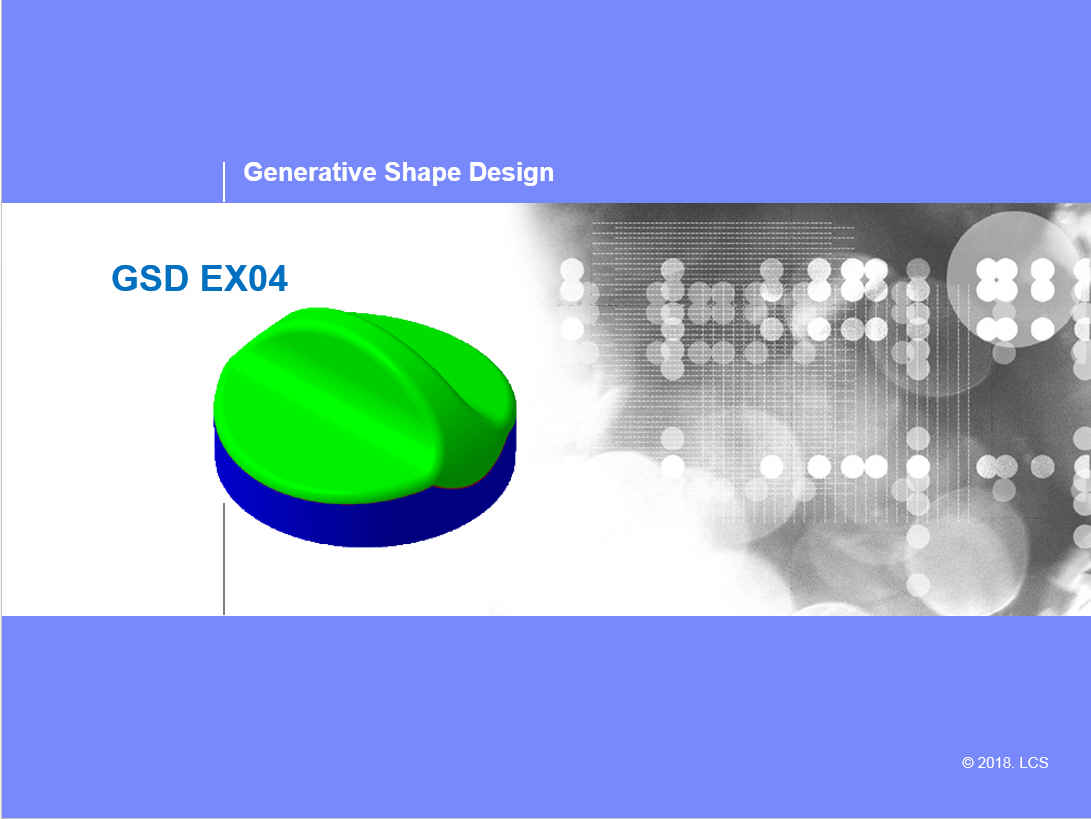 Generative Shape Design

GSD EX04

© 2018. LCS